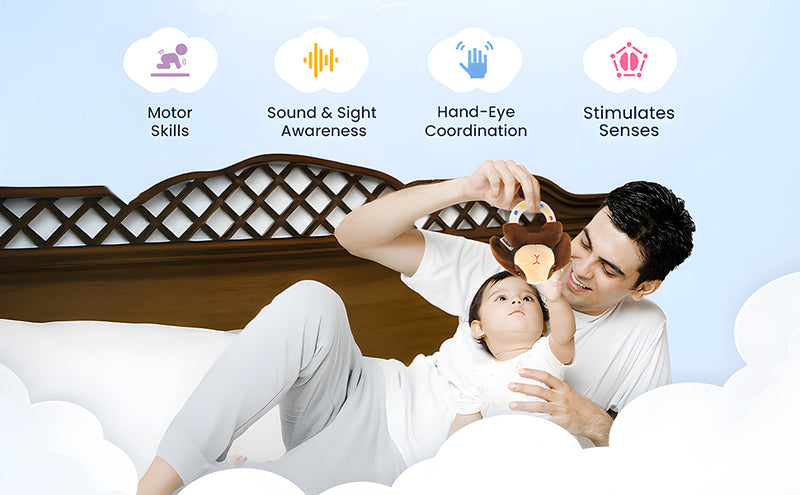 Motor Skills

Sound & Sight Awareness

Hand-Eye Coordination

Stimulates Senses